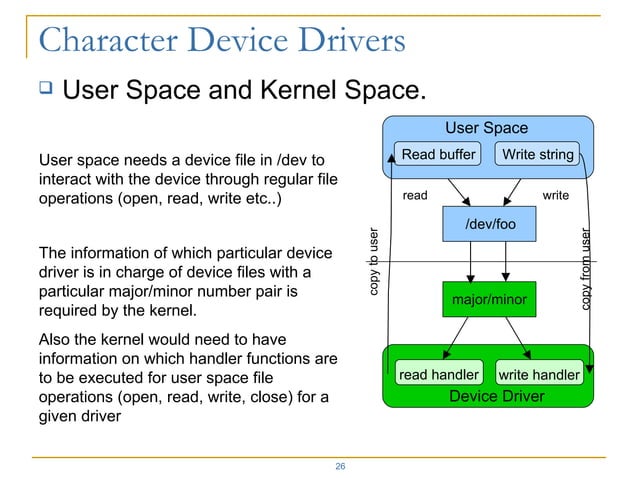 Character Device Drivers

User Space and Kernel Space.

User space needs a device file in /dev to interact with the device through regular file operations (open, read, write etc..)

The information of which particular device driver is in charge of device files with a particular major/minor number pair is required by the kernel.

Also the kernel would need to have information on which handler functions are to be executed for user space file operations (open, read, write, close) for a given driver

User Space
Read buffer
Write string
read
write
/dev/foo
copy to user
copy from user
major/minor
read handler
write handler
Device Driver

26